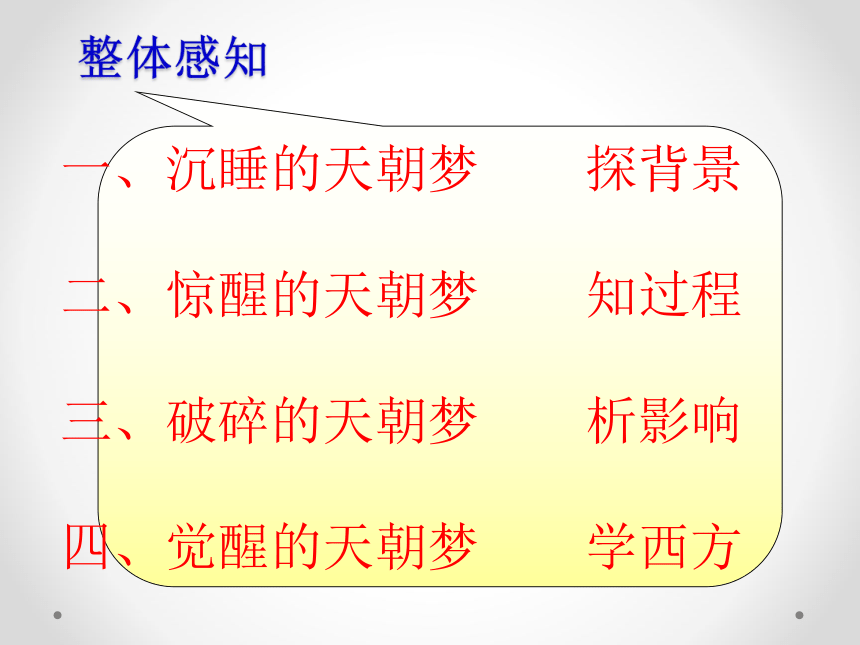 整体感知

一、沉睡的天朝梦　　探背景

二、惊醒的天朝梦　　知过程

三、破碎的天朝梦　　析影响

四、觉醒的天朝梦　　学西方